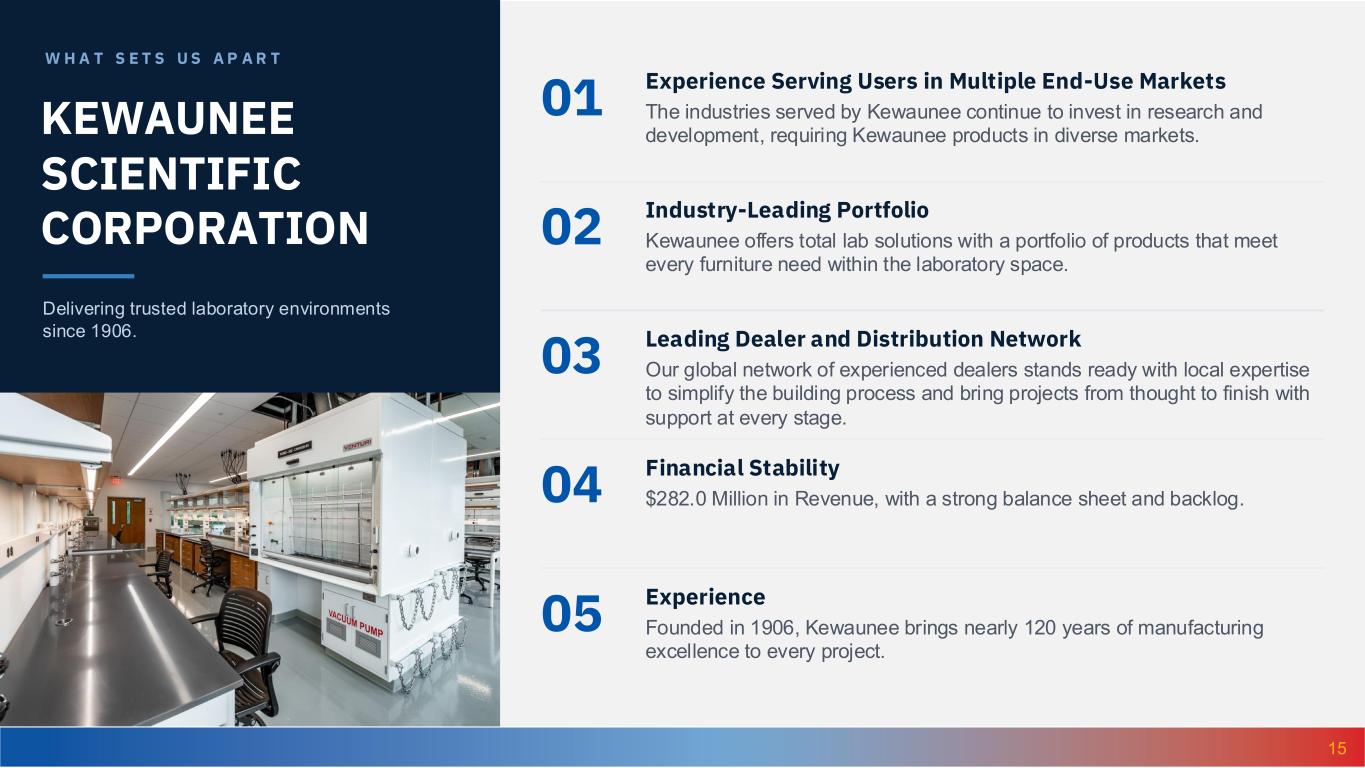 WHAT SETS US APART

KEWAUNEE SCIENTIFIC CORPORATION

Delivering trusted laboratory environments since 1906.

VENTURI

VACUUM PUMP

01 Experience Serving Users in Multiple End-Use Markets
The industries served by Kewaunee continue to invest in research and development, requiring Kewaunee products in diverse markets.

02 Industry-Leading Portfolio
Kewaunee offers total lab solutions with a portfolio of products that meet every furniture need within the laboratory space.

03 Leading Dealer and Distribution Network
Our global network of experienced dealers stands ready with local expertise to simplify the building process and bring projects from thought to finish with support at every stage.

04 Financial Stability
$282.0 Million in Revenue, with a strong balance sheet and backlog.

05 Experience
Founded in 1906, Kewaunee brings nearly 120 years of manufacturing excellence to every project.

15